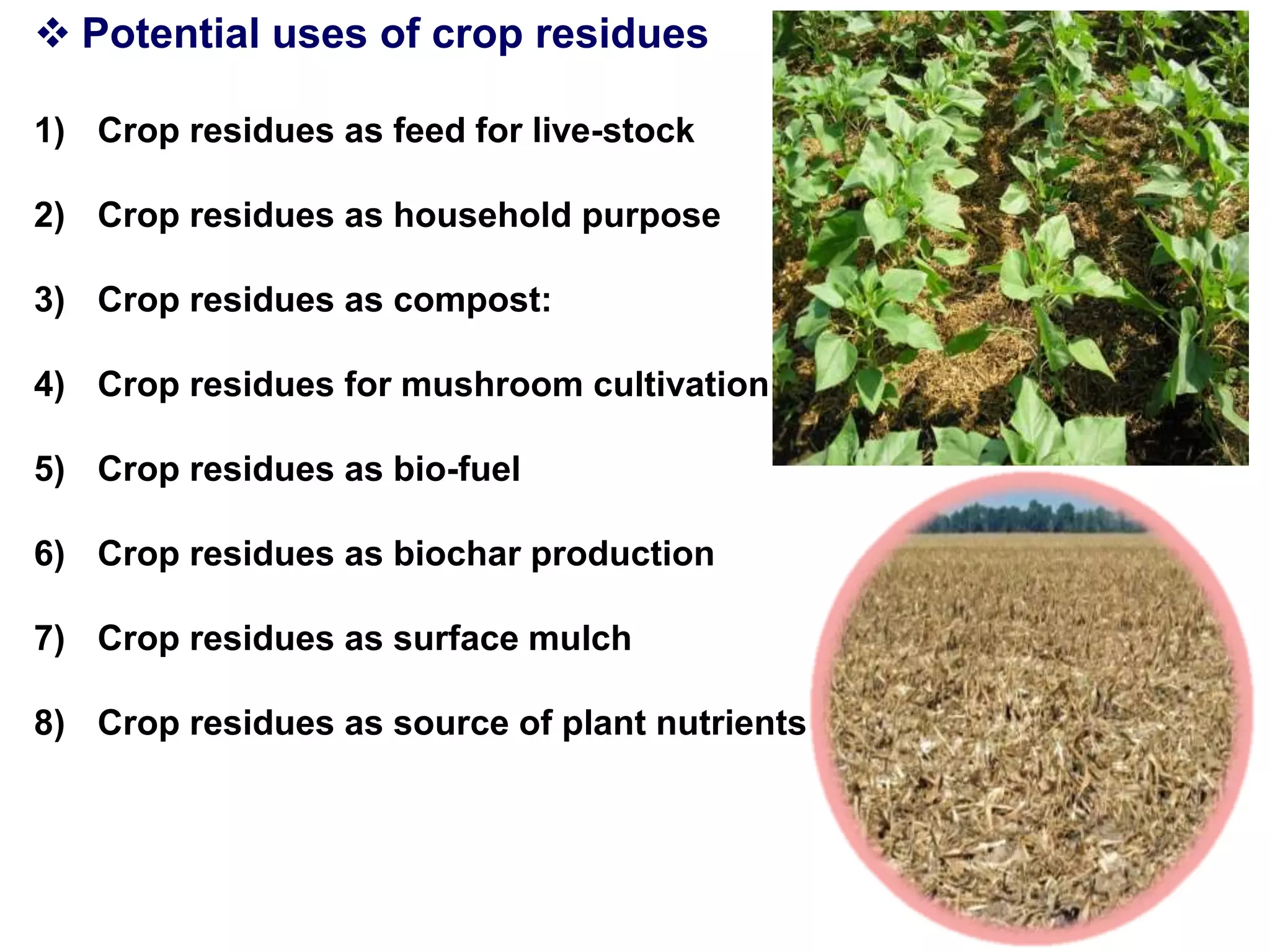 ❖ Potential uses of crop residues

1) Crop residues as feed for live-stock

2) Crop residues as household purpose

3) Crop residues as compost:

4) Crop residues for mushroom cultivation

5) Crop residues as bio-fuel

6) Crop residues as biochar production

7) Crop residues as surface mulch

8) Crop residues as source of plant nutrients